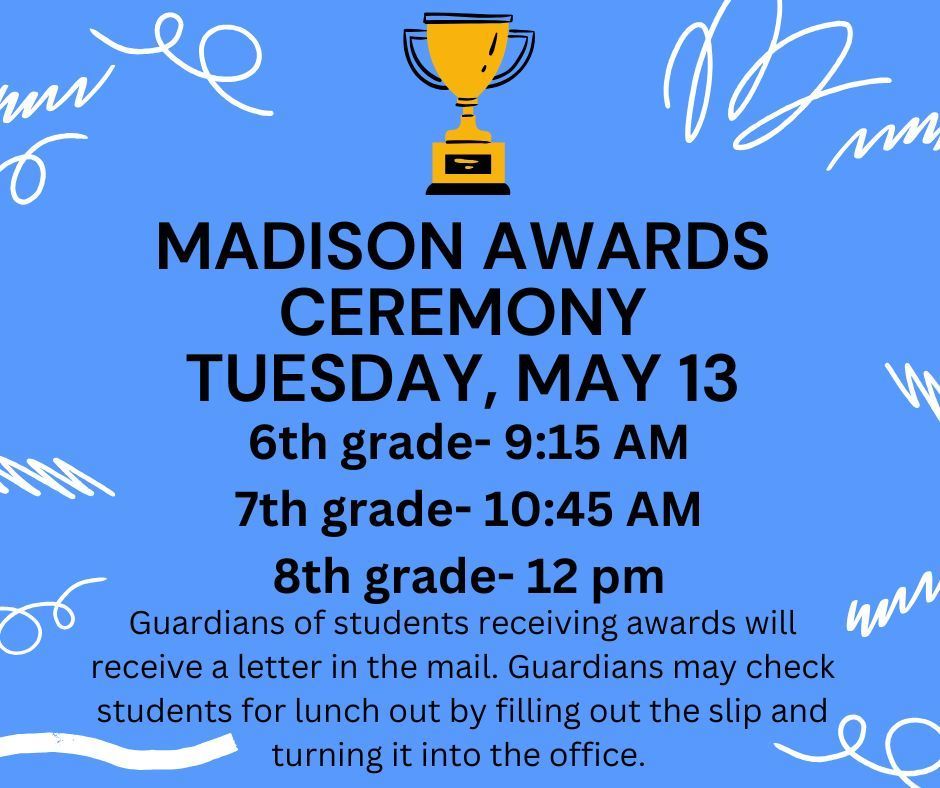 MADISON AWARDS CEREMONY
TUESDAY, MAY 13

6th grade- 9:15 AM
7th grade- 10:45 AM
8th grade- 12 pm

Guardians of students receiving awards will receive a letter in the mail. Guardians may check students for lunch out by filling out the slip and turning it into the office.